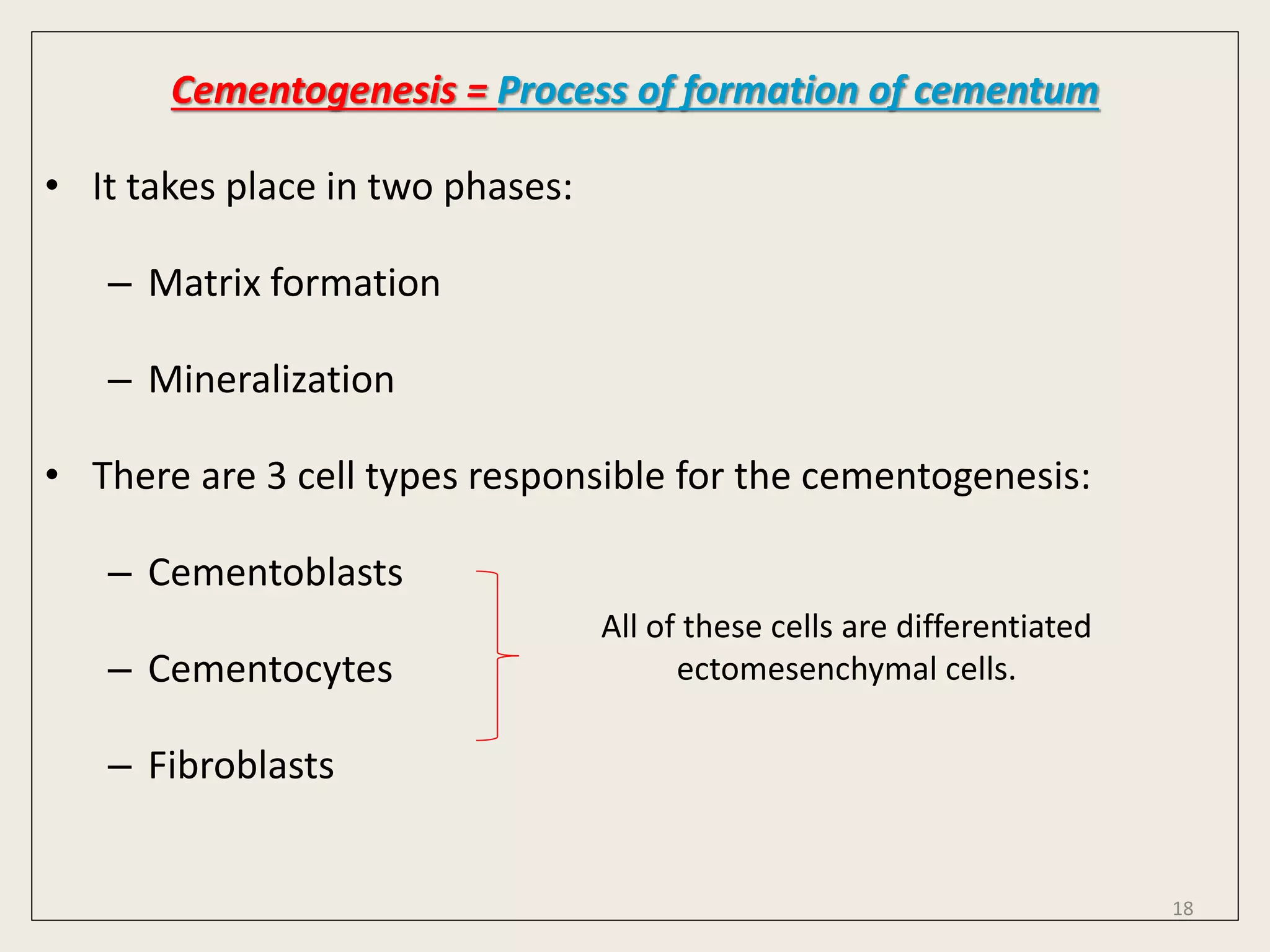 Cementogenesis = Process of formation of cementum

• It takes place in two phases:

– Matrix formation

– Mineralization

• There are 3 cell types responsible for the cementogenesis:

– Cementoblasts

– Cementocytes

– Fibroblasts

All of these cells are differentiated ectomesenchymal cells.

18